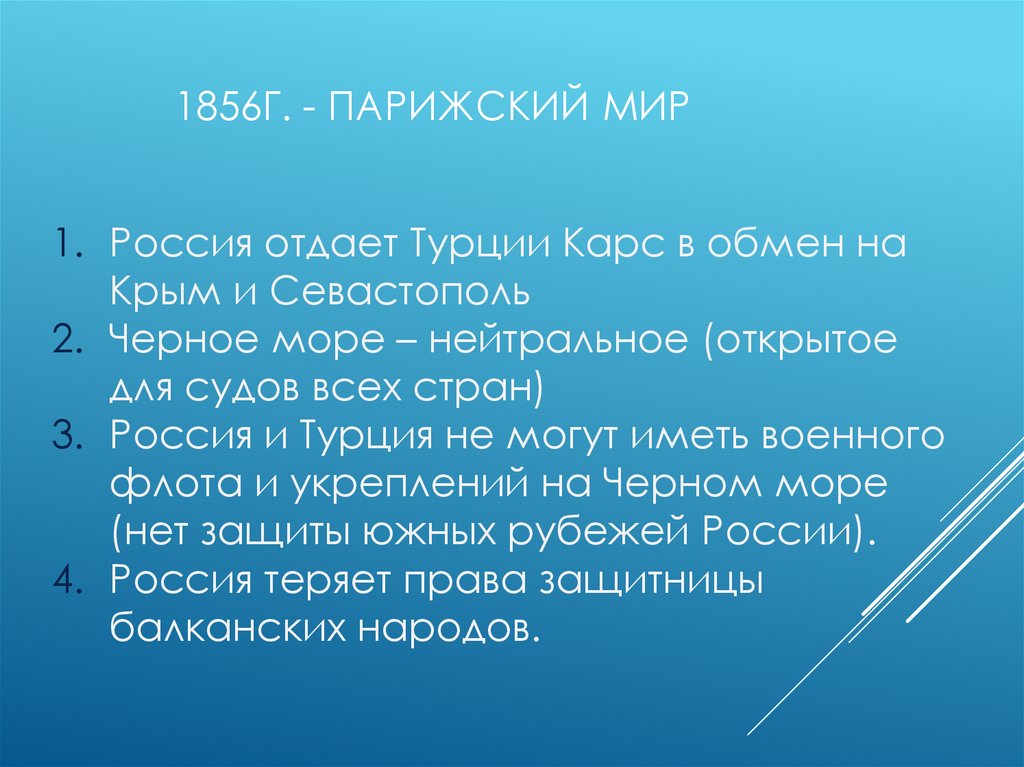 1856Г. - ПАРИЖСКИЙ МИР

1. Россия отдает Турции Карс в обмен на Крым и Севастополь
2. Черное море – нейтральное (открытое для судов всех стран)
3. Россия и Турция не могут иметь военного флота и укреплений на Черном море (нет защиты южных рубежей России).
4. Россия теряет права защитницы балканских народов.